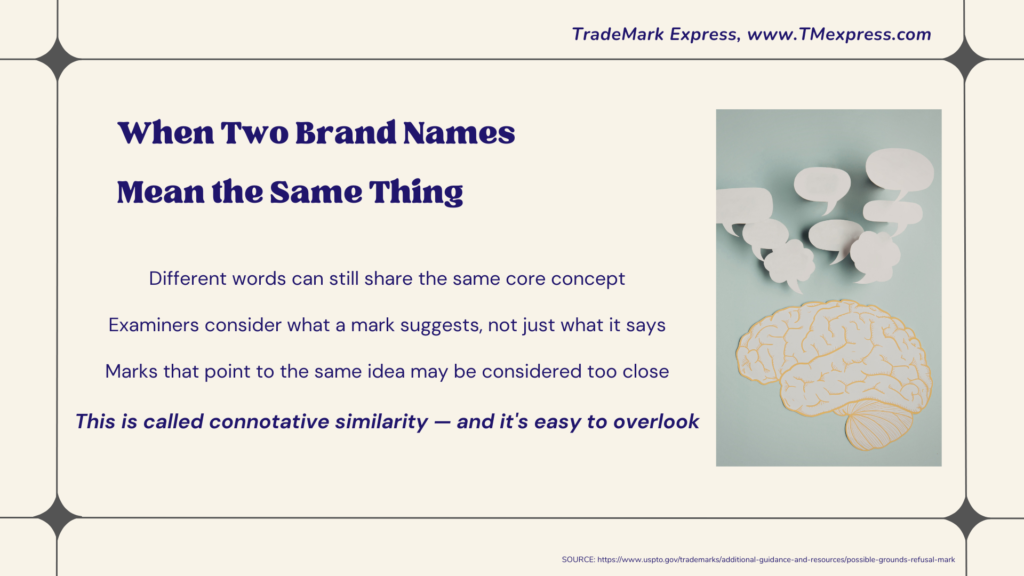 TradeMark Express, www.TMexpress.com

When Two Brand Names Mean the Same Thing

Different words can still share the same core concept

Examiners consider what a mark suggests, not just what it says

Marks that point to the same idea may be considered too close

This is called connotative similarity — and it's easy to overlook

SOURCE: https://www.uspto.gov/trademarks/additional-guidance-and-resources/possible-grounds-refusal-mark